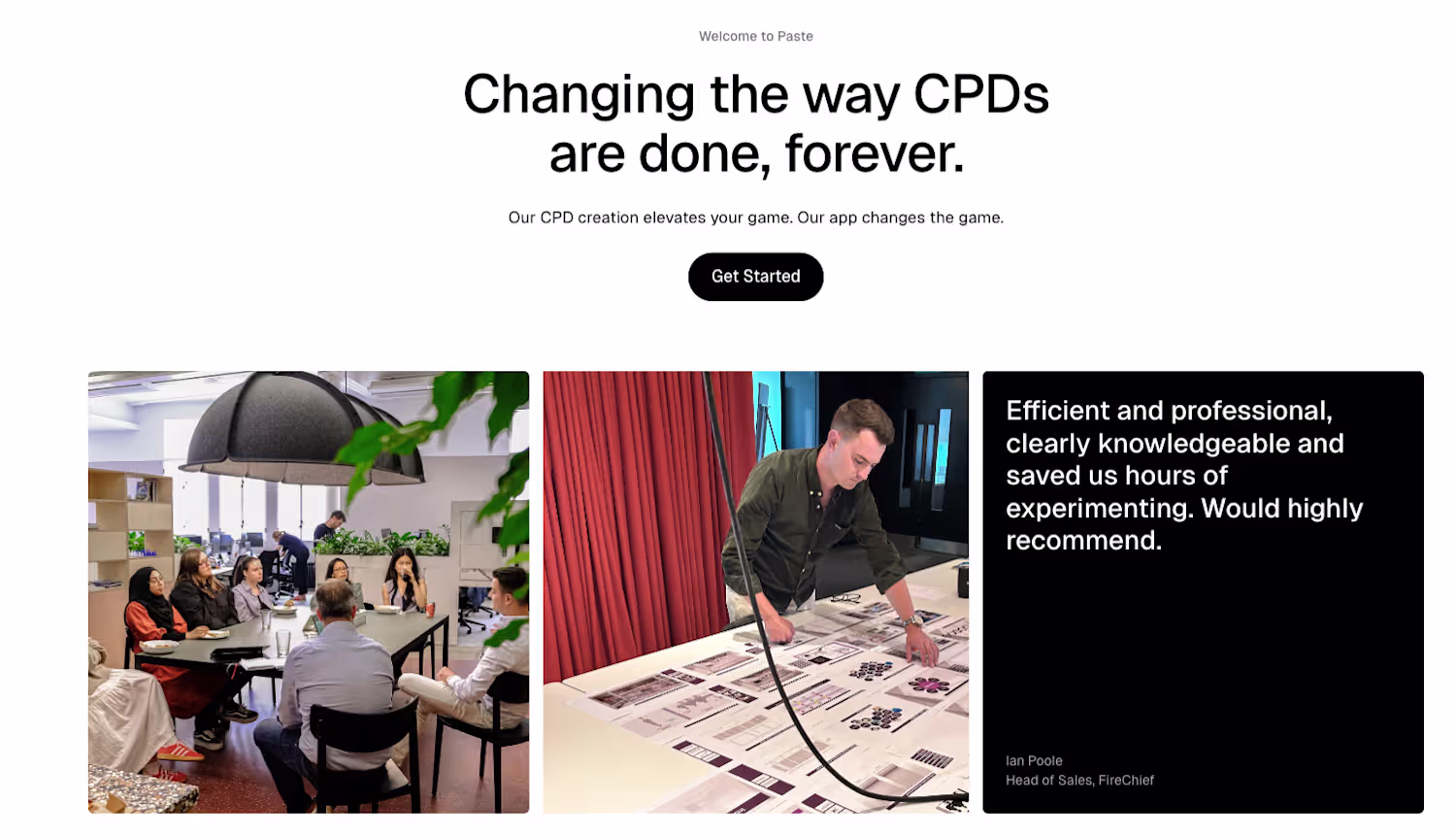 Welcome to Paste

Changing the way CPDs are done, forever.

Our CPD creation elevates your game. Our app changes the game.

Get Started

Efficient and professional, clearly knowledgeable and saved us hours of experimenting. Would highly recommend.

Ian Poole
Head of Sales, FireChief